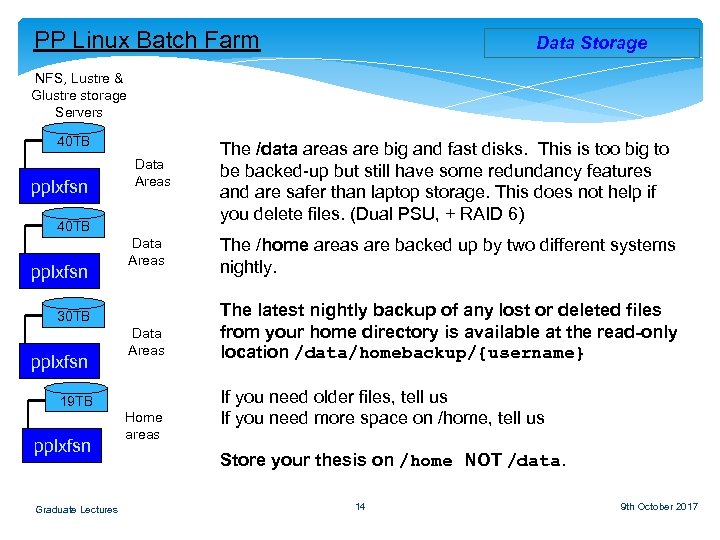 PP Linux Batch Farm

Data Storage

NFS, Lustre & Glustre storage Servers

40TB
pplxfsn
Data Areas

40TB
pplxfsn
Data Areas

30TB
pplxfsn
Data Areas

19TB
pplxfsn
Home areas

The /data areas are big and fast disks. This is too big to be backed-up but still have some redundancy features and are safer than laptop storage. This does not help if you delete files. (Dual PSU, + RAID 6)

The /home areas are backed up by two different systems nightly.

The latest nightly backup of any lost or deleted files from your home directory is available at the read-only location /data/homebackup/{username}

If you need older files, tell us
If you need more space on /home, tell us

Store your thesis on /home NOT /data.

Graduate Lectures

14

9th October 2017